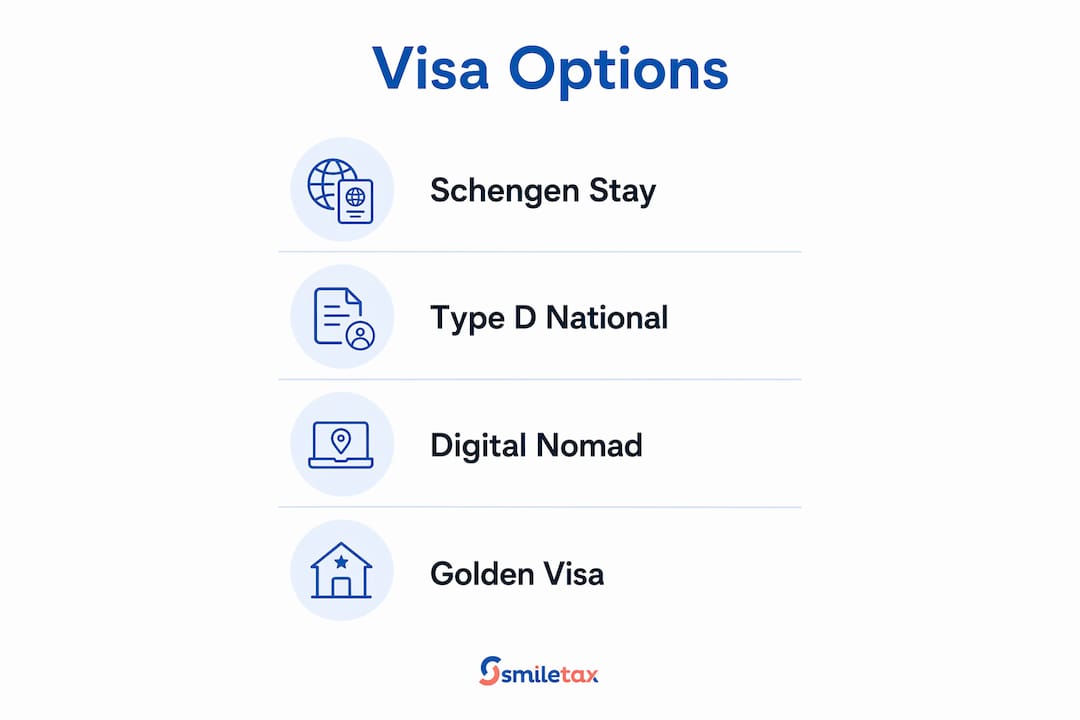 Visa Options

Schengen Stay

Type D National

Digital Nomad

Golden Visa

smiletax